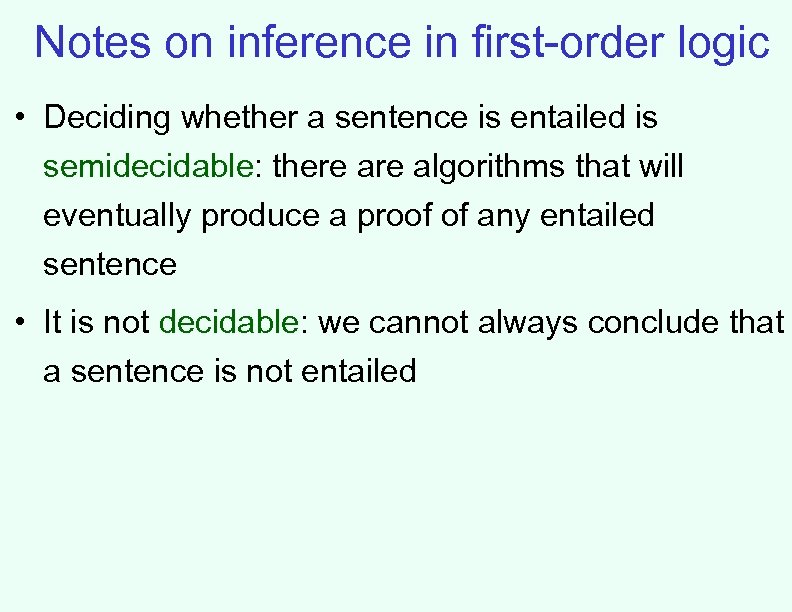 Notes on inference in first-order logic

• Deciding whether a sentence is entailed is semidecidable: there are algorithms that will eventually produce a proof of any entailed sentence

• It is not decidable: we cannot always conclude that a sentence is not entailed